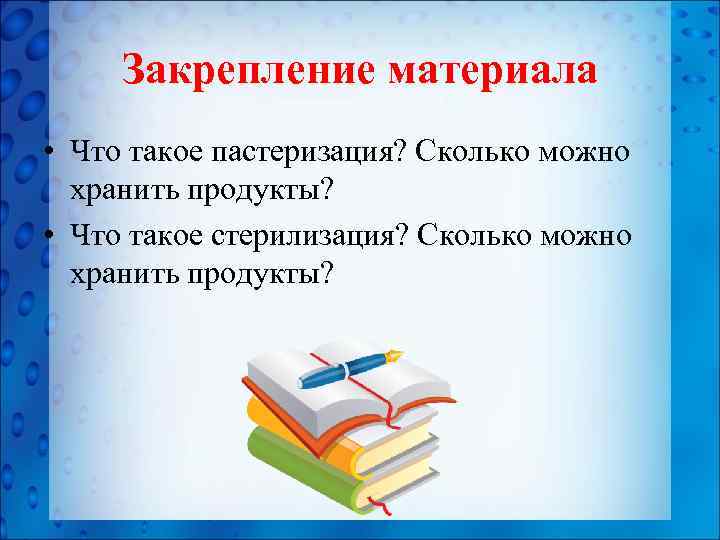 Закрепление материала

• Что такое пастеризация? Сколько можно хранить продукты?
• Что такое стерилизация? Сколько можно хранить продукты?